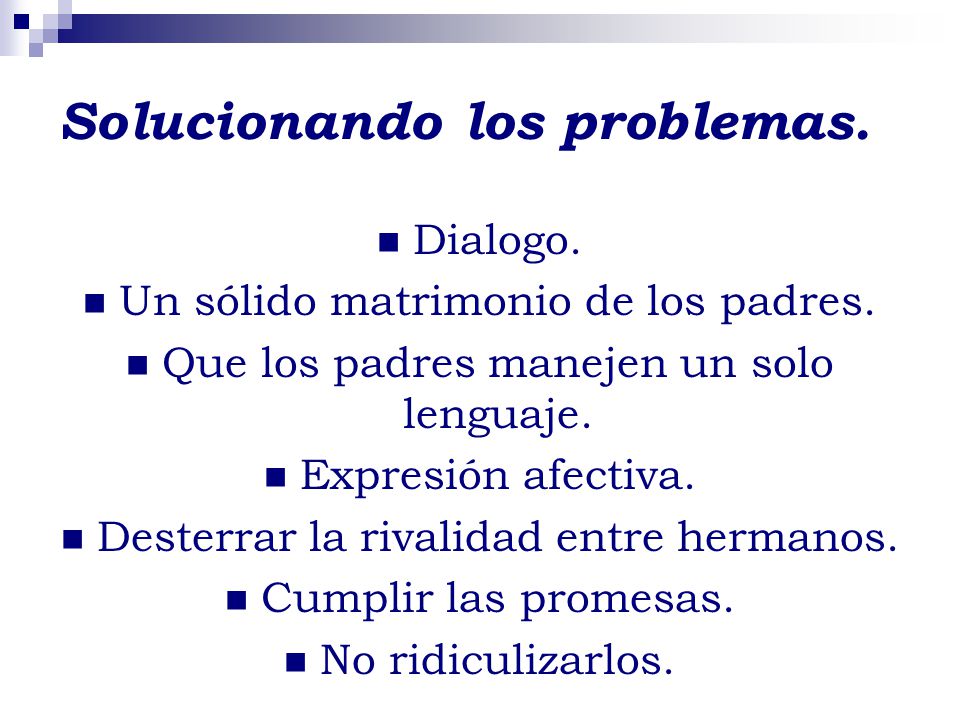 Solucionando los problemas.

- Dialogo.
- Un sólido matrimonio de los padres.
- Que los padres manejen un solo lenguaje.
- Expresión afectiva.
- Desterrar la rivalidad entre hermanos.
- Cumplir las promesas.
- No ridiculizarlos.